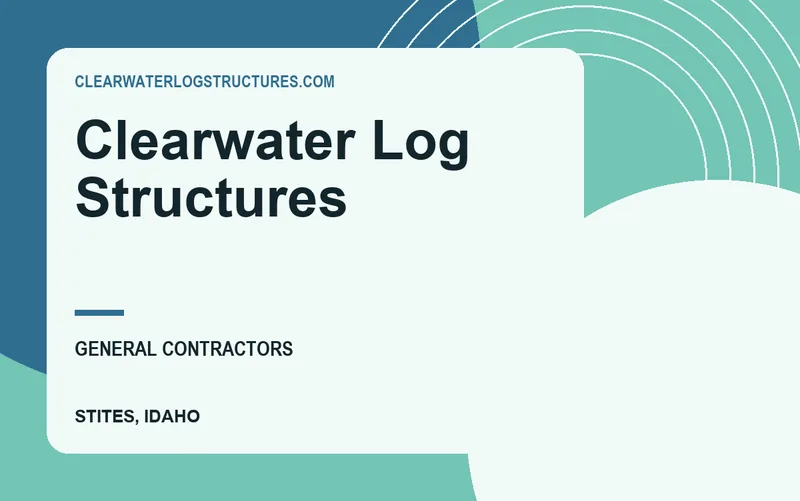 CLEARWATERLOGSTRUCTURES.COM

Clearwater Log Structures

GENERAL CONTRACTORS

STITES, IDAHO